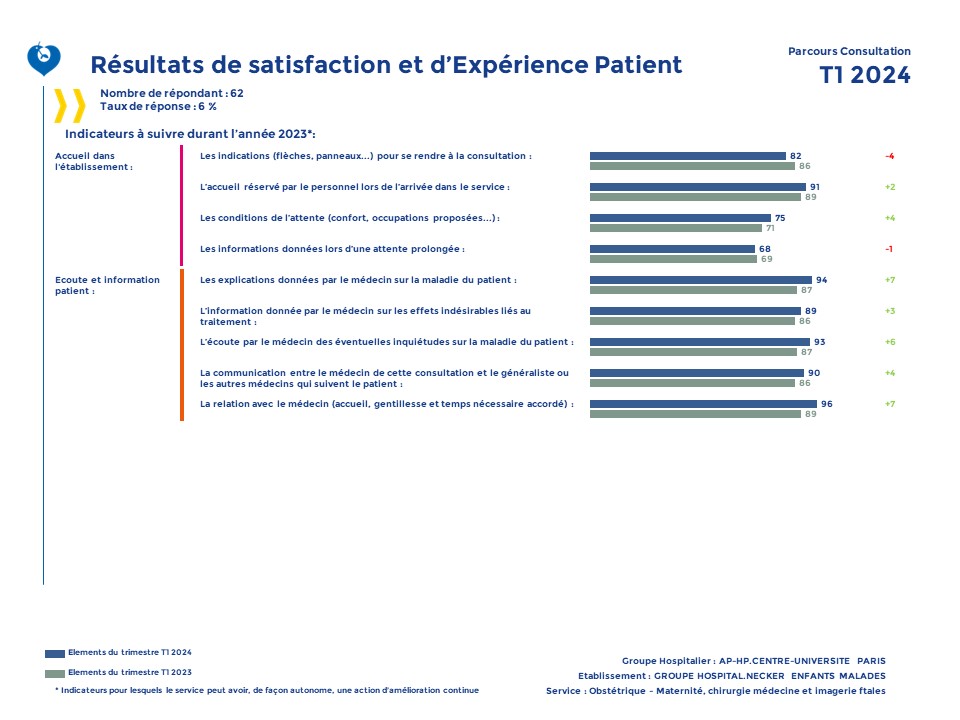 Résultats de satisfaction et d'Expérience Patient

Parcours Consultation
T1 2024

Nombre de répondant : 62
Taux de réponse : 6 %

Indicateurs à suivre durant l'année 2023*:

Accueil dans l'établissement :

Les indications (flèches, panneaux...) pour se rendre à la consultation : 82 86 -4

L'accueil réservé par le personnel lors de l'arrivée dans le service : 91 89 +2

Les conditions de l'attente (confort, occupations proposées...) : 75 71 +4

Les informations données lors d'une attente prolongée : 68 69 -1

Ecoute et information patient :

Les explications données par le médecin sur la maladie du patient : 94 87 +7

L'information donnée par le médecin sur les effets indésirables liés au traitement : 89 86 +3

L'écoute par le médecin des éventuelles inquiétudes sur la maladie du patient : 93 87 +6

La communication entre le médecin de cette consultation et le généraliste ou les autres médecins qui suivent le patient : 90 86 +4

La relation avec le médecin (accueil, gentillesse et temps nécessaire accordé) : 96 89 +7

Elements du trimestre T1 2024
Elements du trimestre T1 2023
* Indicateurs pour lesquels le service peut avoir, de façon autonome, une action d'amélioration continue

Groupe Hospitalier : AP-HP.CENTRE-UNIVERSITE PARIS
Etablissement : GROUPE HOSPITAL.NECKER ENFANTS MALADES
Service : Obstétrique - Maternité, chirurgie médecine et imagerie ftales